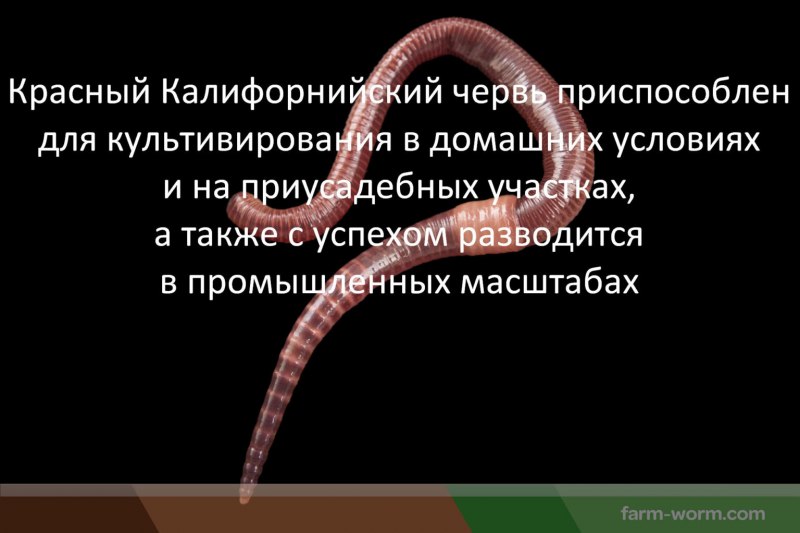 Красный Калифорнийский червь приспособлен для культивирования в домашних условиях и на приусадебных участках, а также с успехом разводится в промышленных масштабах

farm-worm.com